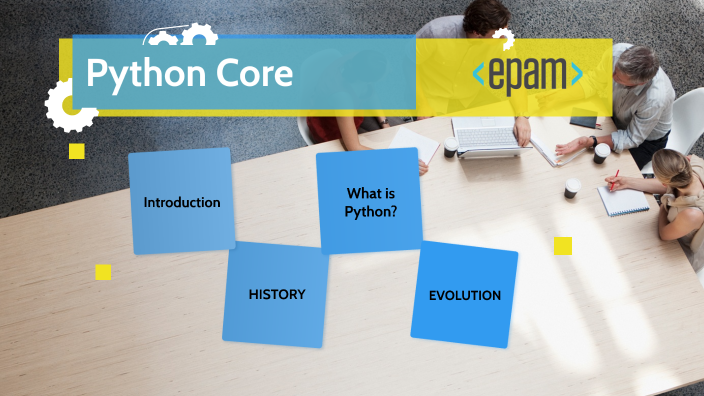 Python Core

<epam>

Introduction

What is Python?

HISTORY

EVOLUTION